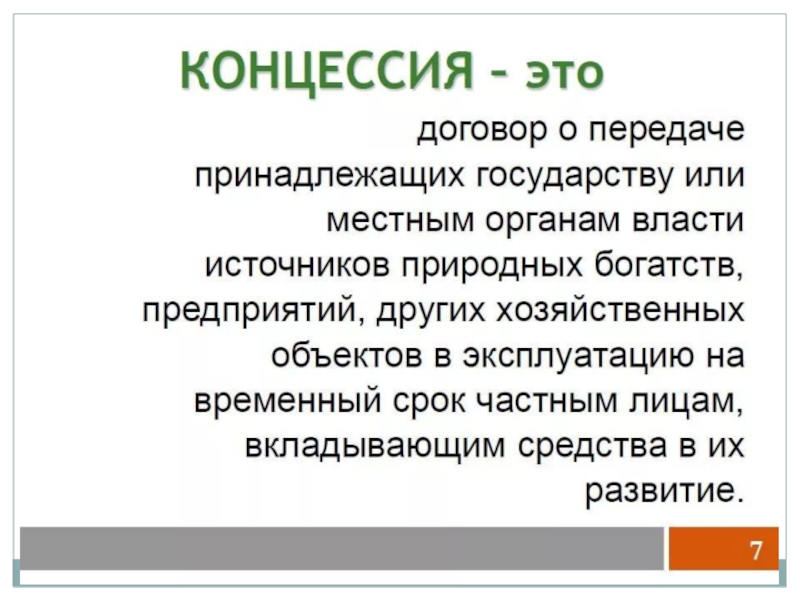 КОНЦЕССИЯ - это

договор о передаче принадлежащих государству или местным органам власти источников природных богатств, предприятий, других хозяйственных объектов в эксплуатацию на временный срок частным лицам, вкладывающим средства в их развитие.

7